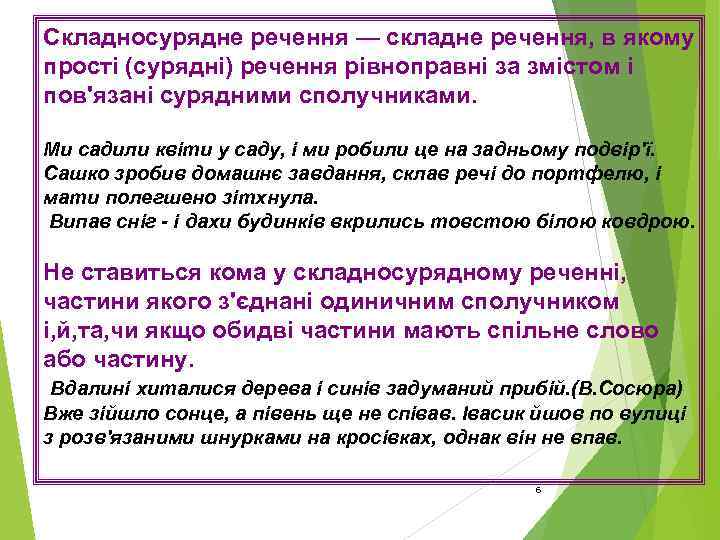 Складносурядне речення — складне речення, в якому прості (сурядні) речення рівноправні за змістом і пов'язані сурядними сполучниками.

Ми садили квіти у саду, і ми робили це на задньому подвір'ї.
Сашко зробив домашнє завдання, склав речі до портфелю, і мати полегшено зітхнула.
Випав сніг - і дахи будинків вкрились товстою білою ковдрою.

Не ставиться кома у складносурядному реченні, частини якого з'єднані одиничним сполучником і,й,та,чи якщо обидві частини мають спільне слово або частину.

Вдалині хиталися дерева і синів задуманий прибій.(В.Сосюра)
Вже зійшло сонце, а півень ще не співав. Івасик йшов по вулиці з розв'язаними шнурками на кросівках, однак він не впав.

6